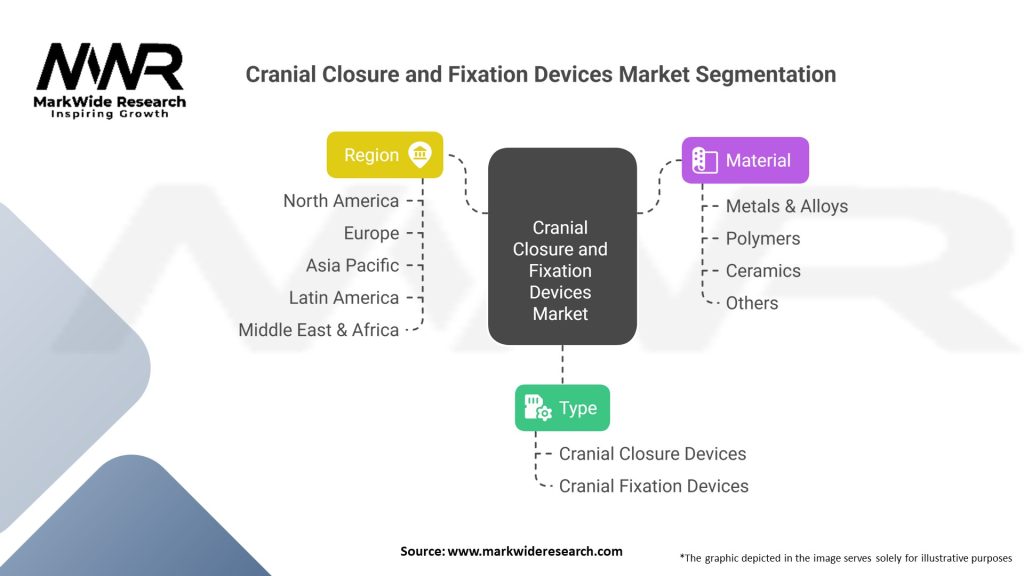 MWR
MarkWide Research
Inspiring Growth

Cranial Closure and Fixation Devices Market Segmentation

Region
North America
Europe
Asia Pacific
Latin America
Middle East & Africa

Cranial Closure and Fixation Devices Market

Material
Metals & Alloys
Polymers
Ceramics
Others

Type
Cranial Closure Devices
Cranial Fixation Devices

Source: www.markwideresearch.com

*The graphic depicted in the image serves solely for illustrative purposes